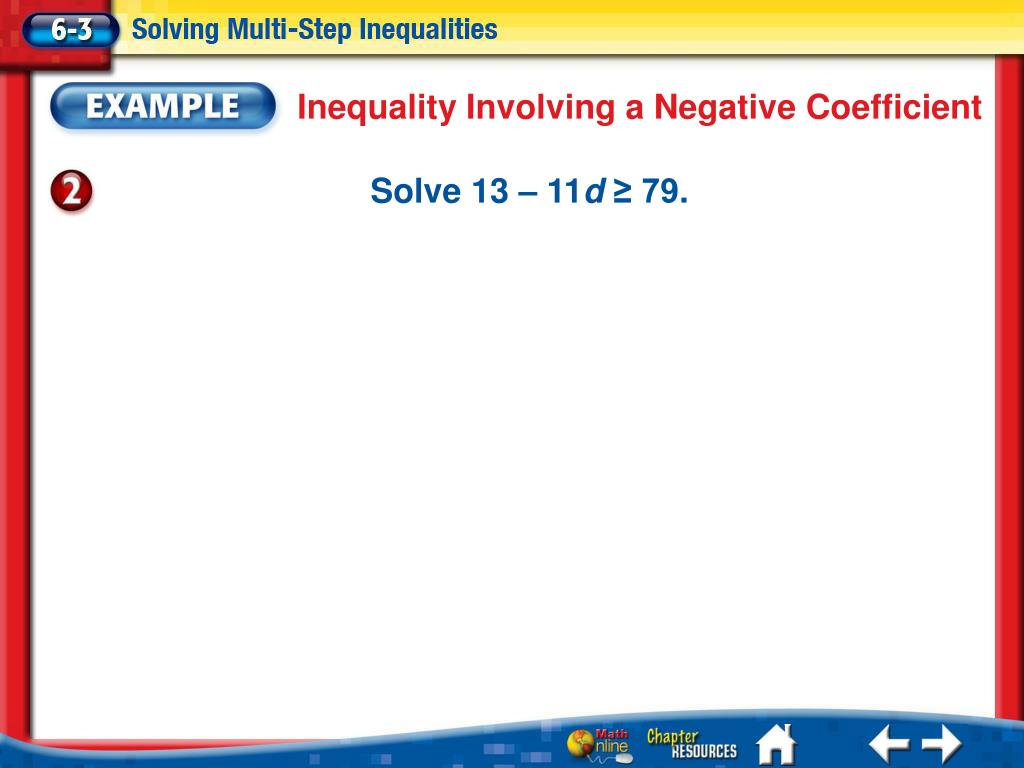 6-3 Solving Multi-Step Inequalities

EXAMPLE Inequality Involving a Negative Coefficient

2

Solve $13 - 11d \geq 79$.

Math Online Chapter RESOURCES